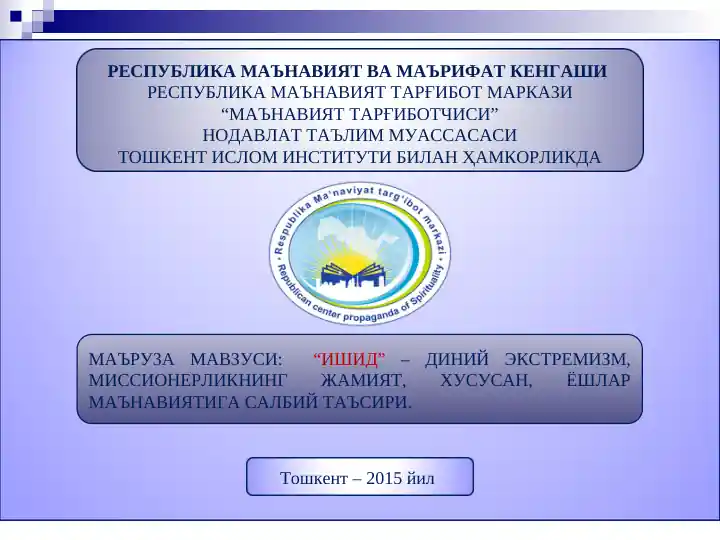 РЕСПУБЛИКА МАЪНАВИЯТ ВА МАЪРИФАТ КЕНГАШИ
РЕСПУБЛИКА МАЪНАВИЯТ ТАРҒИБОТ МАРКАЗИ
“МАЪНАВИЯТ ТАРҒИБОТЧИСИ”
НОДАВЛАТ ТАЪЛИМ МУАССАСАСИ
ТОШКЕНТ ИСЛОМ ИНСТИТУТИ БИЛАН ҲАМКОРЛИКДА

Respublika Ma'naviyat targ'ibot markazi
Republican center propaganda of Spirituality

МАЪРУЗА МАВЗУСИ: “ИШИД” – ДИНИЙ ЭКСТРЕМИЗМ, МИССИОНЕРЛИКНИНГ ЖАМИЯТ, ХУСУСАН, ЁШЛАР МАЪНАВИЯТИГА САЛБИЙ ТАЪСИРИ.

Тошкент – 2015 йил